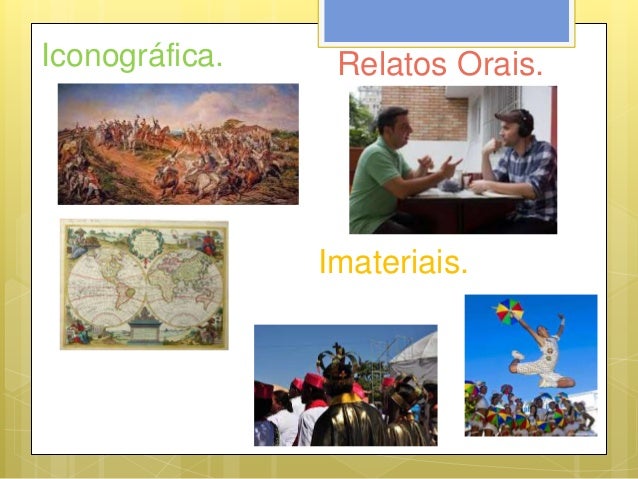 Iconográfica.

Relatos Orais.

Imateriais.